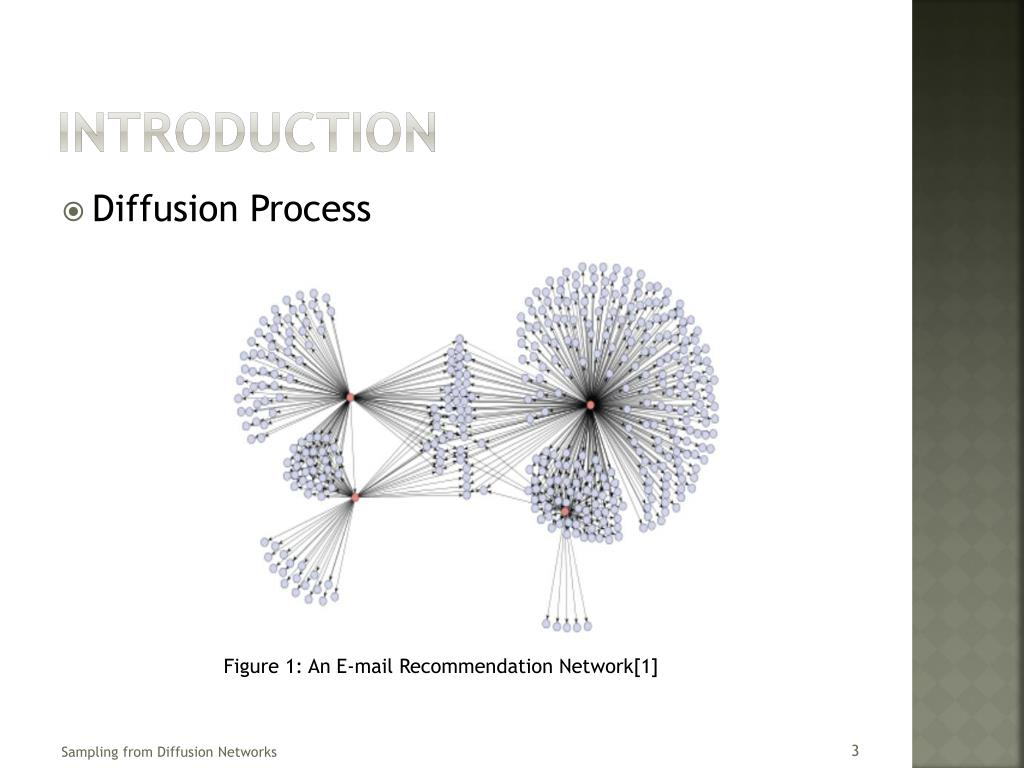 INTRODUCTION

Diffusion Process

Figure 1: An E-mail Recommendation Network[1]

Sampling from Diffusion Networks

3